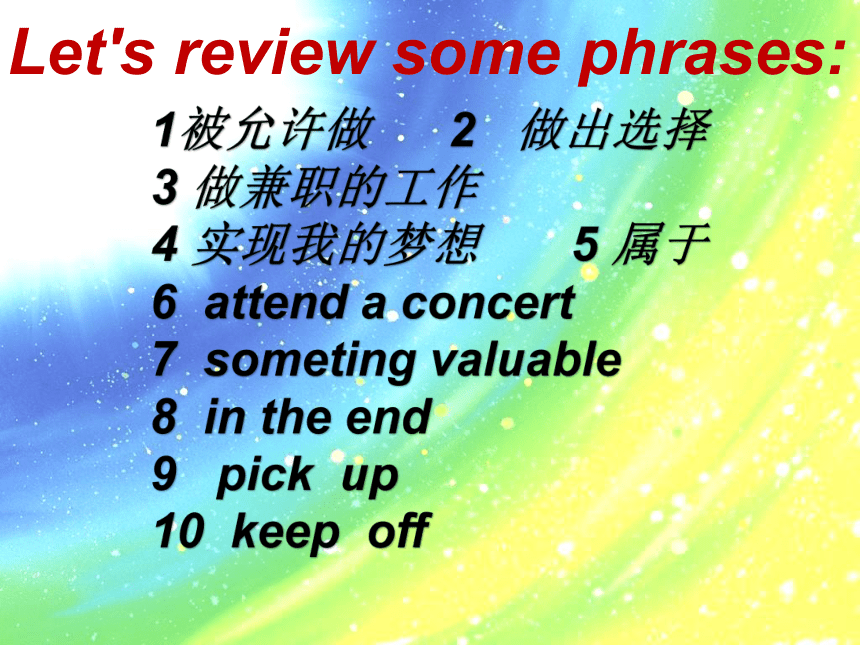 Let's review some phrases:

1被允许做　2　做出选择
3 做兼职的工作
4 实现我的梦想　5 属于
6 attend a concert
7 someting valuable
8 in the end
9 pick up
10 keep off